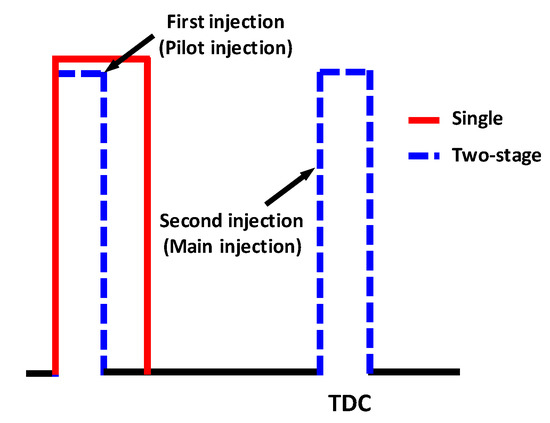 First injection
(Pilot injection)

Single

Two-stage

Second injection
(Main injection)

TDC